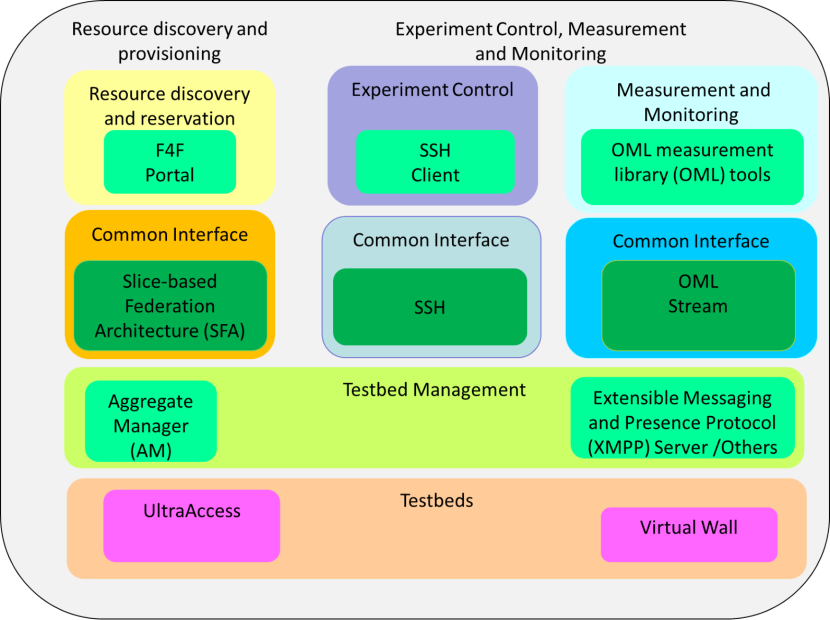 Resource discovery and provisioning

Experiment Control, Measurement and Monitoring

Resource discovery and reservation

F4F Portal

Experiment Control

SSH Client

Measurement and Monitoring

OML measurement library (OML) tools

Common Interface

Slice-based Federation Architecture (SFA)

Common Interface

SSH

Common Interface

OML Stream

Testbed Management

Aggregate Manager (AM)

Extensible Messaging and Presence Protocol (XMPP) Server /Others

Testbeds

UltraAccess

Virtual Wall